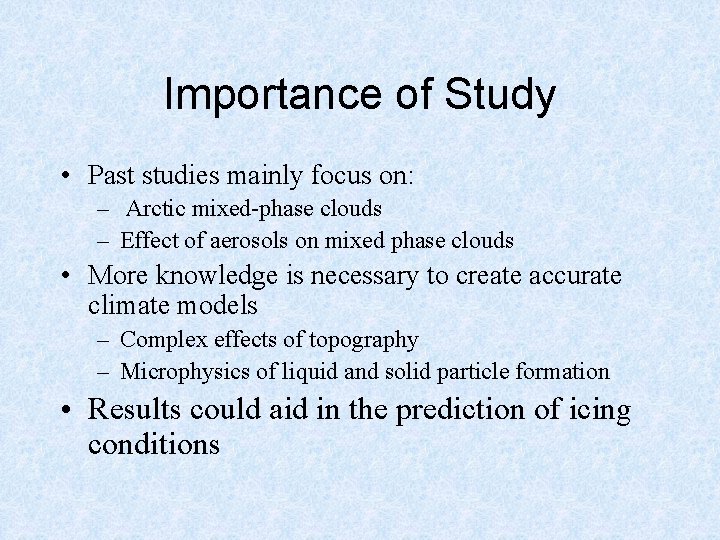 Importance of Study

• Past studies mainly focus on:
– Arctic mixed-phase clouds
– Effect of aerosols on mixed phase clouds

• More knowledge is necessary to create accurate climate models
– Complex effects of topography
– Microphysics of liquid and solid particle formation

• Results could aid in the prediction of icing conditions